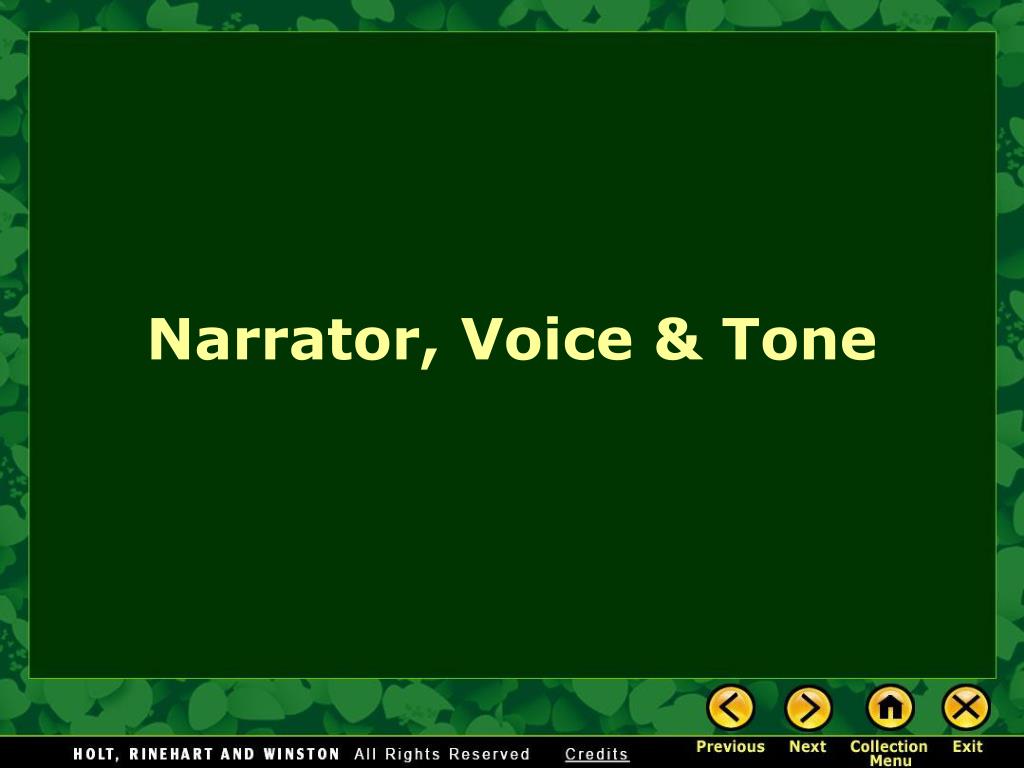 Narrator, Voice & Tone

HOLT, RINEHART AND WINSTON All Rights Reserved Credits

Previous Next Collection Menu Exit